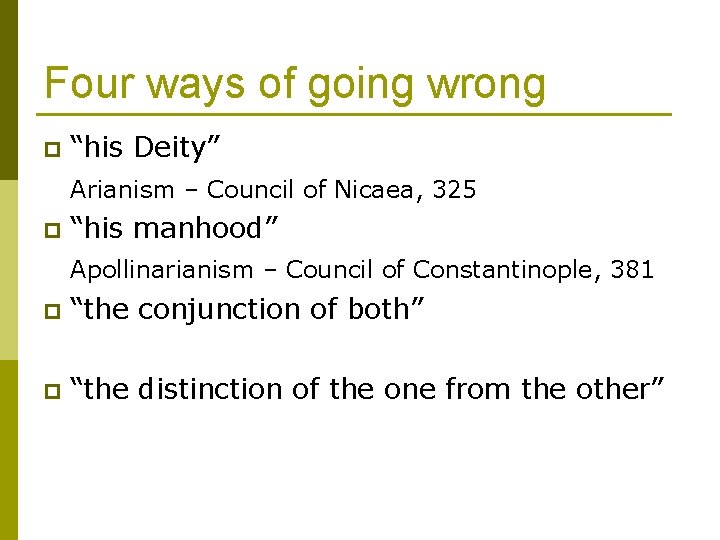 Four ways of going wrong

“his Deity”

Arianism – Council of Nicaea, 325

“his manhood”

Apollinarianism – Council of Constantinople, 381

“the conjunction of both”

“the distinction of the one from the other”